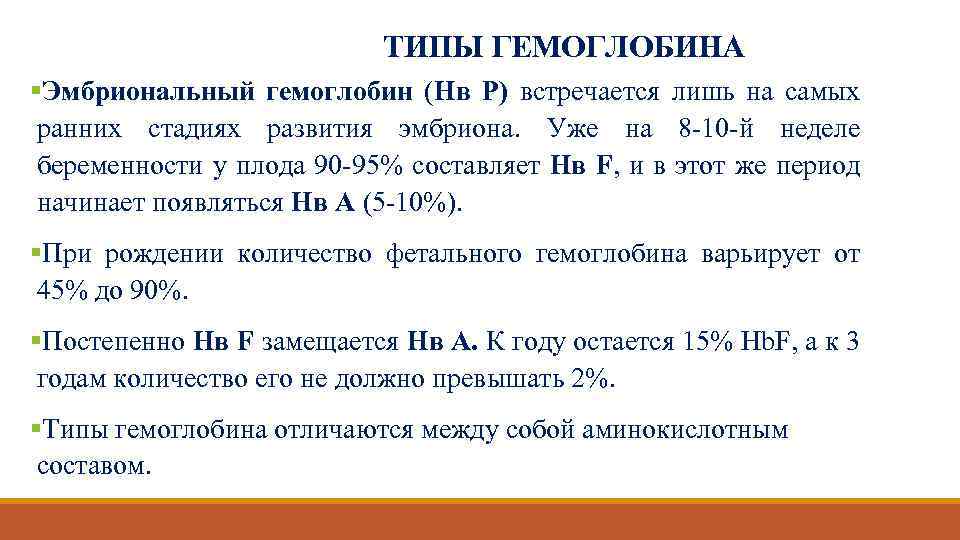 ТИПЫ ГЕМОГЛОБИНА

▪Эмбриональный гемоглобин (Нв Р) встречается лишь на самых ранних стадиях развития эмбриона. Уже на 8-10-й неделе беременности у плода 90-95% составляет Нв F, и в этот же период начинает появляться Нв А (5-10%).

▪При рождении количество фетального гемоглобина варьирует от 45% до 90%.

▪Постепенно Нв F замещается Нв А. К году остается 15% HbF, а к 3 годам количество его не должно превышать 2%.

▪Типы гемоглобина отличаются между собой аминокислотным составом.